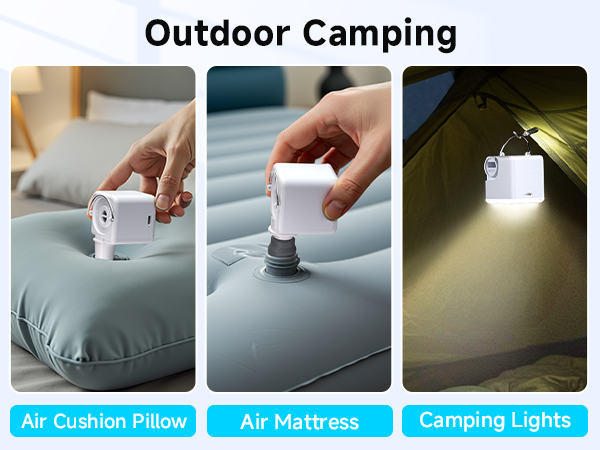 Outdoor Camping

Air Cushion Pillow

Air Mattress

Camping Lights